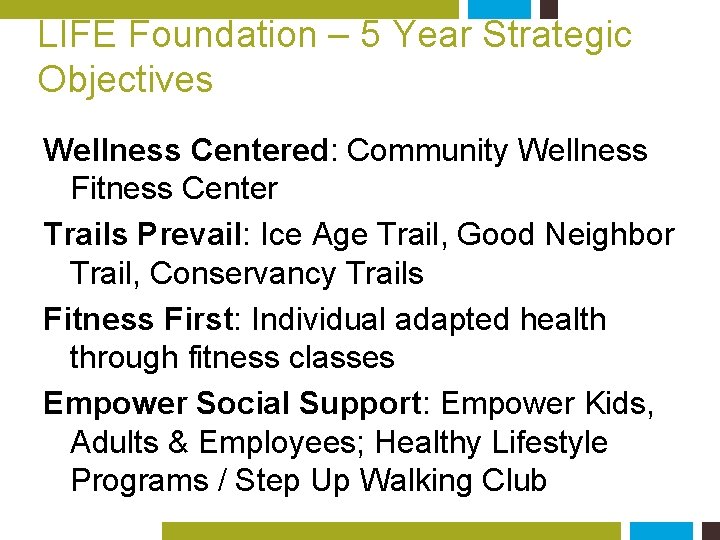 LIFE Foundation – 5 Year Strategic Objectives

Wellness Centered: Community Wellness Fitness Center

Trails Prevail: Ice Age Trail, Good Neighbor Trail, Conservancy Trails

Fitness First: Individual adapted health through fitness classes

Empower Social Support: Empower Kids, Adults & Employees; Healthy Lifestyle Programs / Step Up Walking Club